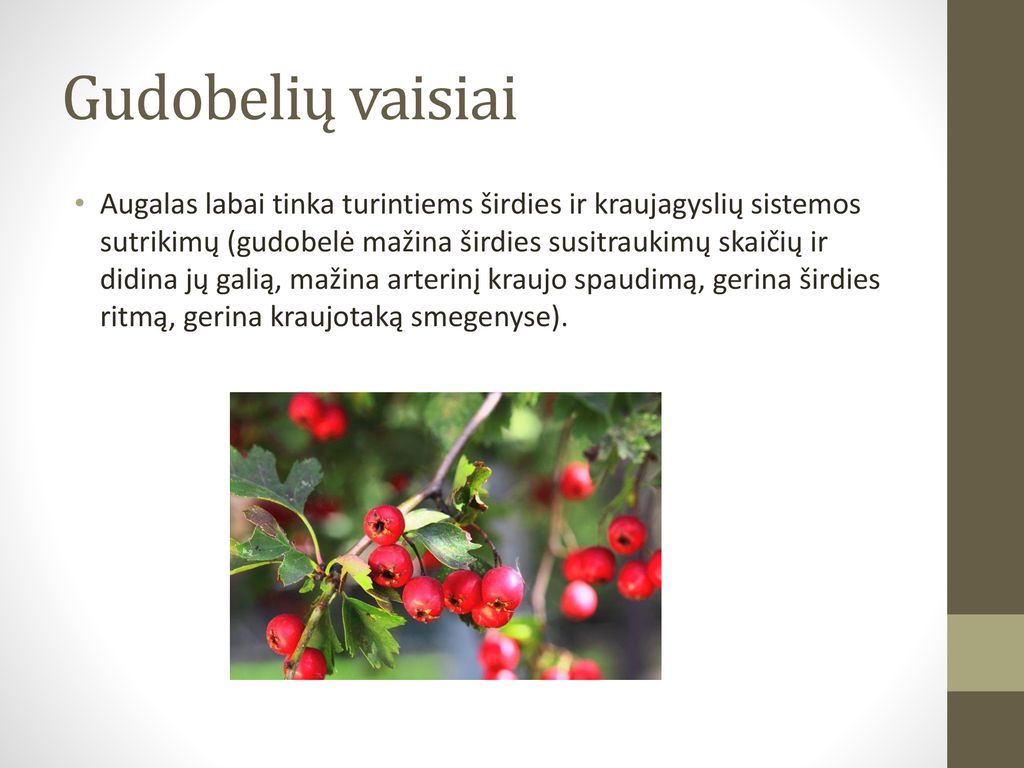 Gudobelių vaisiai

• Augalas labai tinka turintiems širdies ir kraujagyslių sistemos sutrikimų (gudobelė mažina širdies susitraukimų skaičių ir didina jų galią, mažina arterinį kraujo spaudimą, gerina širdies ritmą, gerina kraujotaką smegenyse).